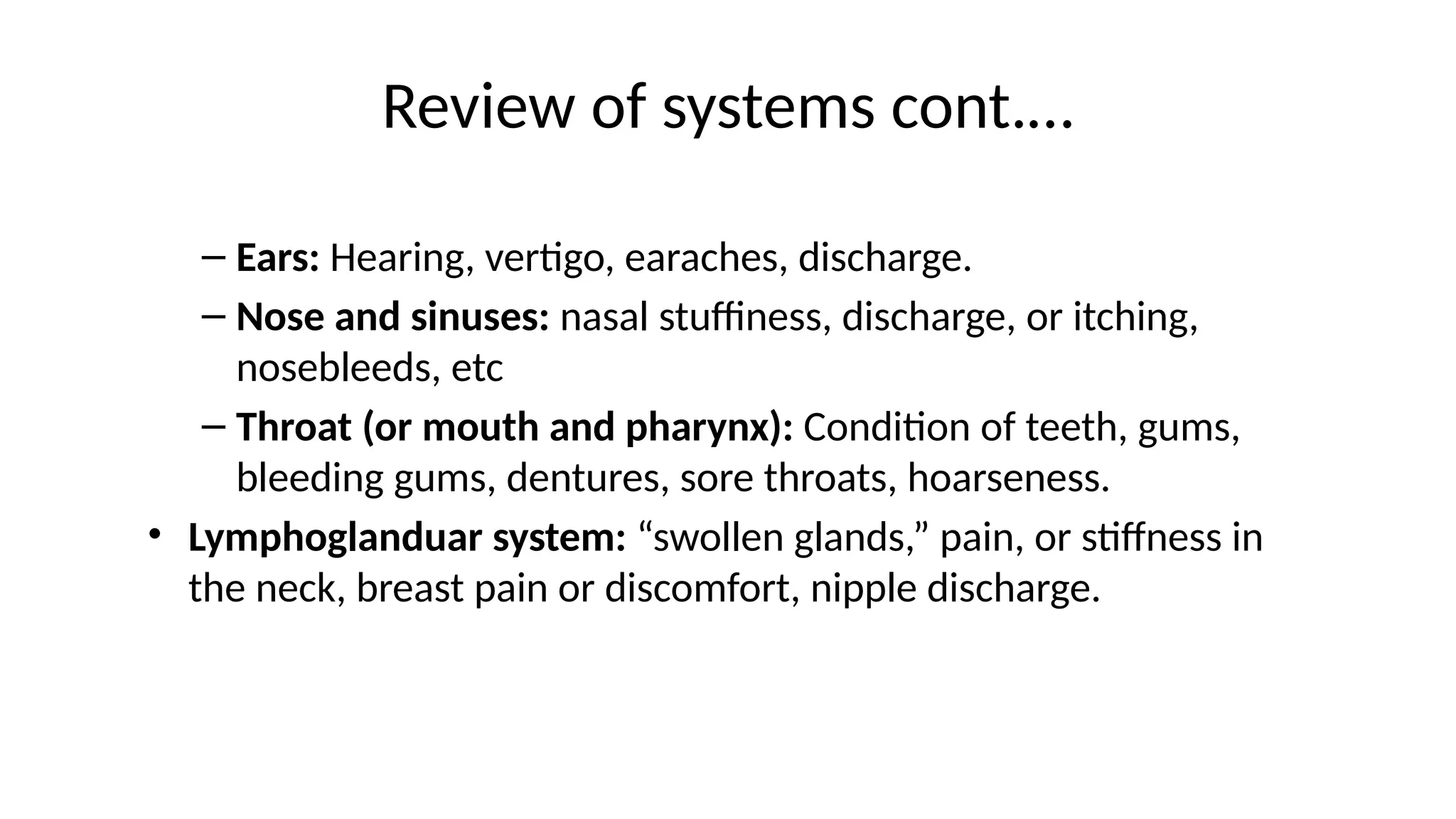 Review of systems cont….

– Ears: Hearing, vertigo, earaches, discharge.

– Nose and sinuses: nasal stuffiness, discharge, or itching, nosebleeds, etc

– Throat (or mouth and pharynx): Condition of teeth, gums, bleeding gums, dentures, sore throats, hoarseness.

• Lymphoglanduar system: “swollen glands,” pain, or stiffness in the neck, breast pain or discomfort, nipple discharge.